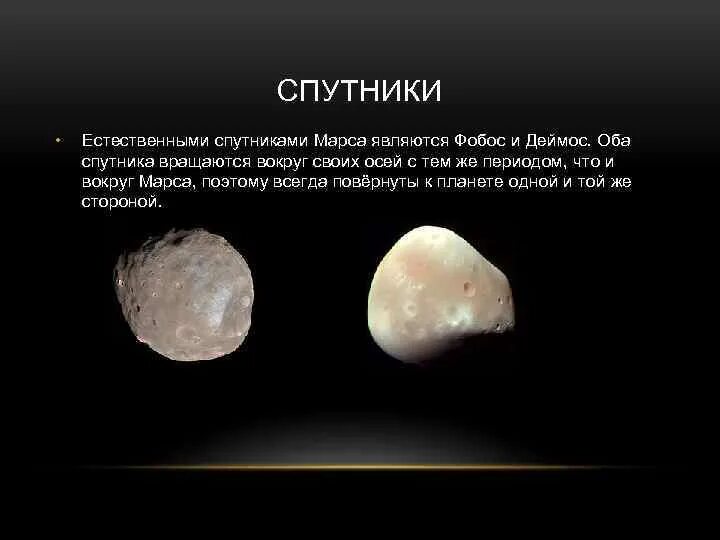 СПУТНИКИ

• Естественными спутниками Марса являются Фобос и Деймос. Оба спутника вращаются вокруг своих осей с тем же периодом, что и вокруг Марса, поэтому всегда повёрнуты к планете одной и той же стороной.